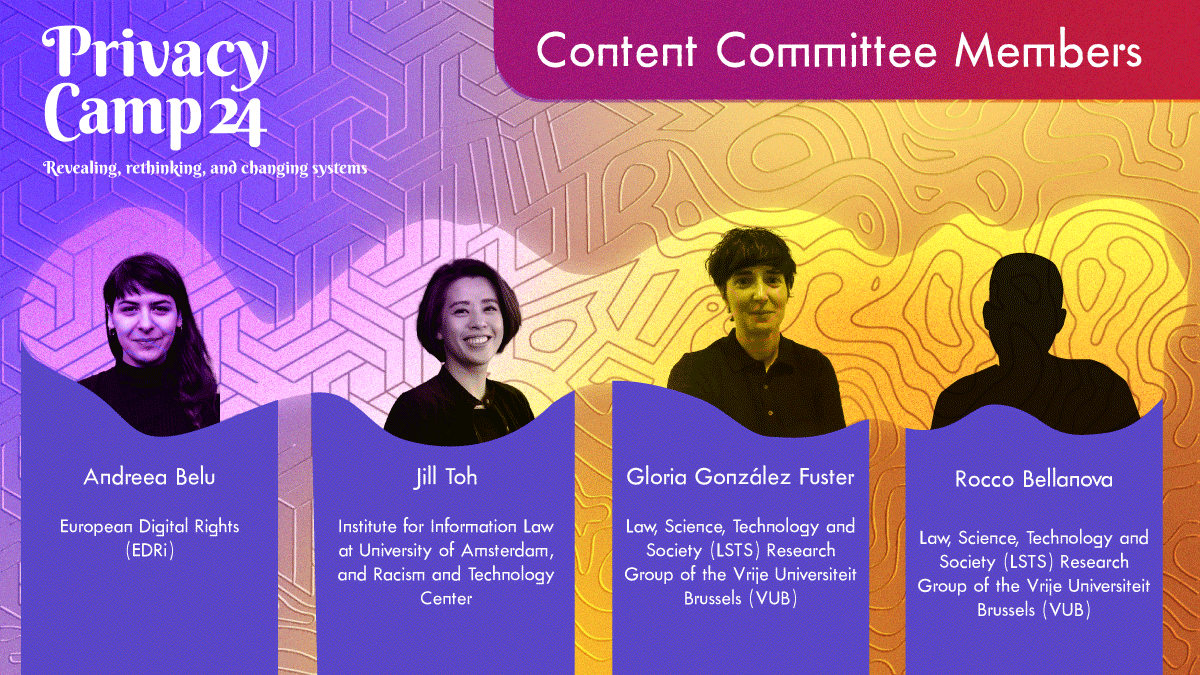 Privacy Camp 24

Revealing, rethinking, and changing systems

Content Committee Members

Andreea Belu

European Digital Rights (EDRi)

Jill Toh

Institute for Information Law at University of Amsterdam, and Racism and Technology Center

Gloria González Fuster

Law, Science, Technology and Society (LSTS) Research Group of the Vrije Universiteit Brussels (VUB)

Rocco Bellanova

Law, Science, Technology and Society (LSTS) Research Group of the Vrije Universiteit Brussels (VUB)